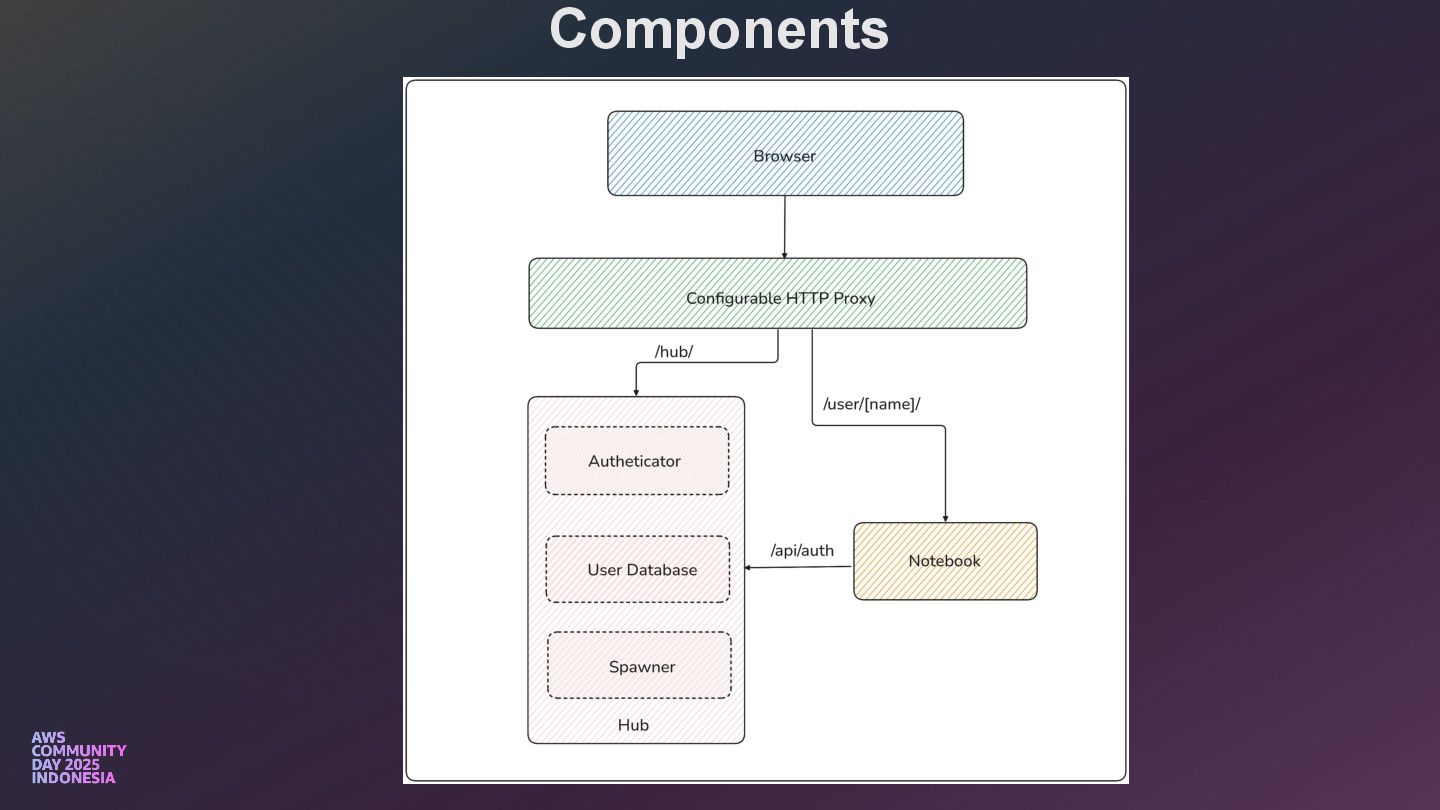 Components

Browser

Configurable HTTP Proxy

/hub/

/user/[name]/

Autheticator

User Database

Spawner

Hub

/api/auth

Notebook

AWS COMMUNITY DAY 2025 INDONESIA